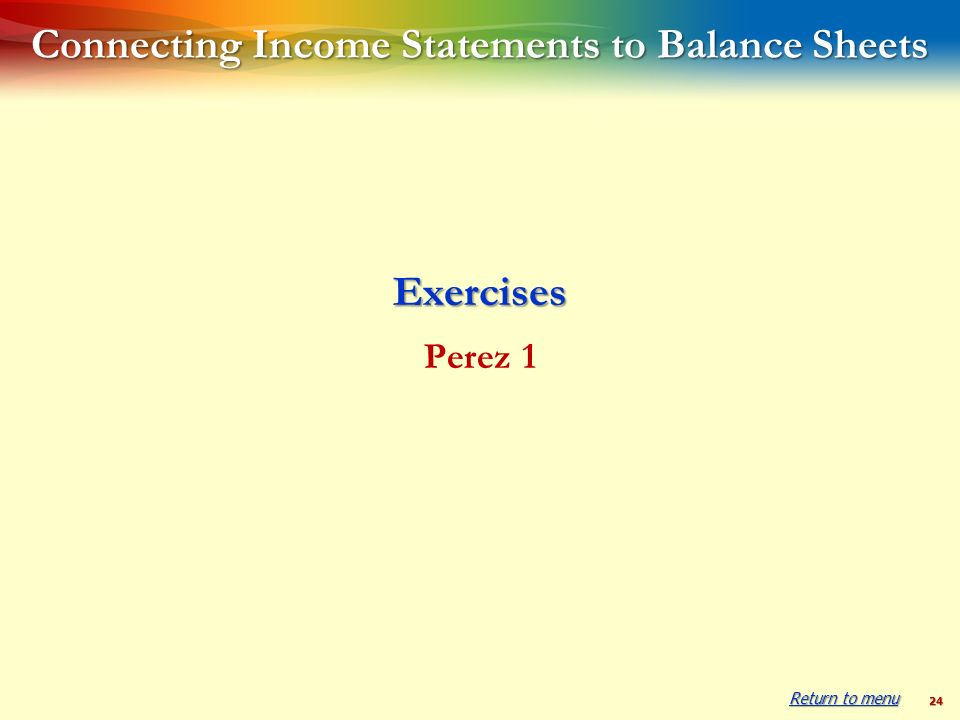 Connecting Income Statements to Balance Sheets

Exercises

Perez 1

Return to menu

24